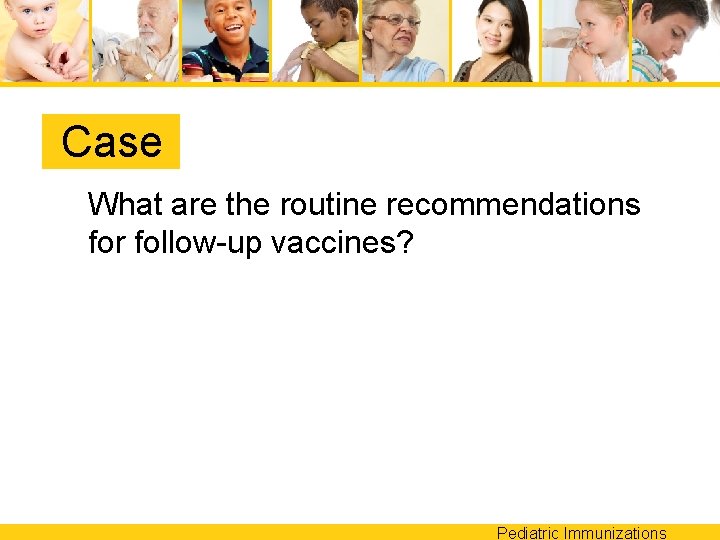 Case

What are the routine recommendations for follow-up vaccines?

Pediatric Immunizations